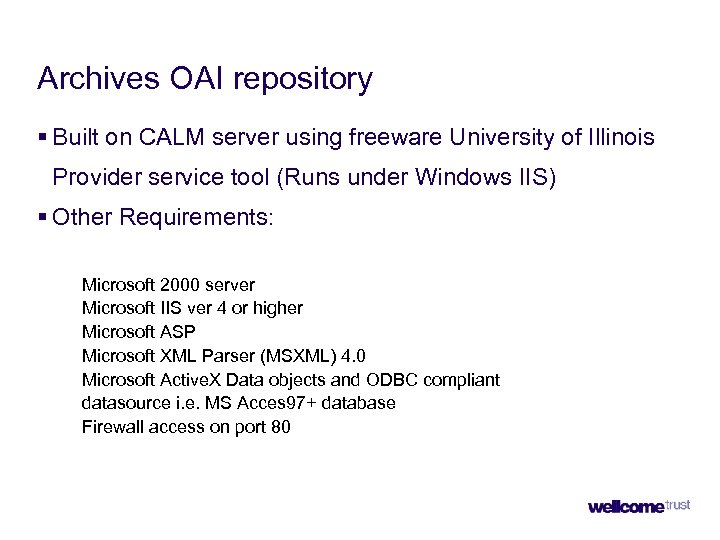 Archives OAI repository

▪ Built on CALM server using freeware University of Illinois Provider service tool (Runs under Windows IIS)

▪ Other Requirements:

Microsoft 2000 server
Microsoft IIS ver 4 or higher
Microsoft ASP
Microsoft XML Parser (MSXML) 4.0
Microsoft ActiveX Data objects and ODBC compliant datasource i.e. MS Acces97+ database
Firewall access on port 80

wellcome trust